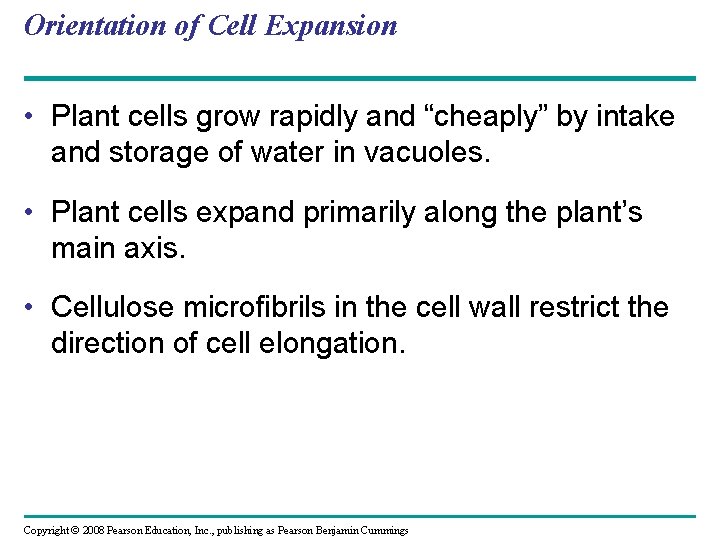 Orientation of Cell Expansion

• Plant cells grow rapidly and “cheaply” by intake and storage of water in vacuoles.

• Plant cells expand primarily along the plant’s main axis.

• Cellulose microfibrils in the cell wall restrict the direction of cell elongation.

Copyright © 2008 Pearson Education, Inc., publishing as Pearson Benjamin Cummings